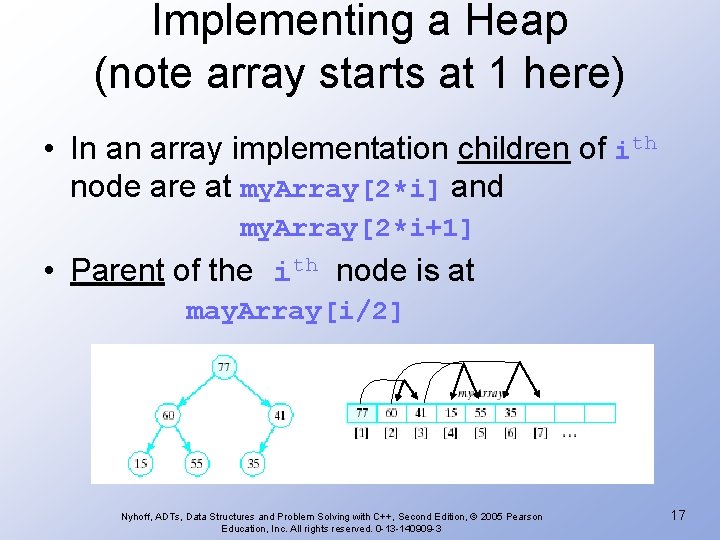 Implementing a Heap (note array starts at 1 here)

• In an array implementation children of $i^{th}$ node are at myArray[2*i] and myArray[2*i+1]

• Parent of the $i^{th}$ node is at mayArray[i/2]

77
60
41
15
55
35

myArray

| 77 | 60 | 41 | 15 | 55 | 35 | | | |
|---|---|---|---|---|---|---|---|---|
| [1] | [2] | [3] | [4] | [5] | [6] | [7] | ... | |

Nyhoff, ADTs, Data Structures and Problem Solving with C++, Second Edition, © 2005 Pearson Education, Inc. All rights reserved. 0-13-140909-3

17